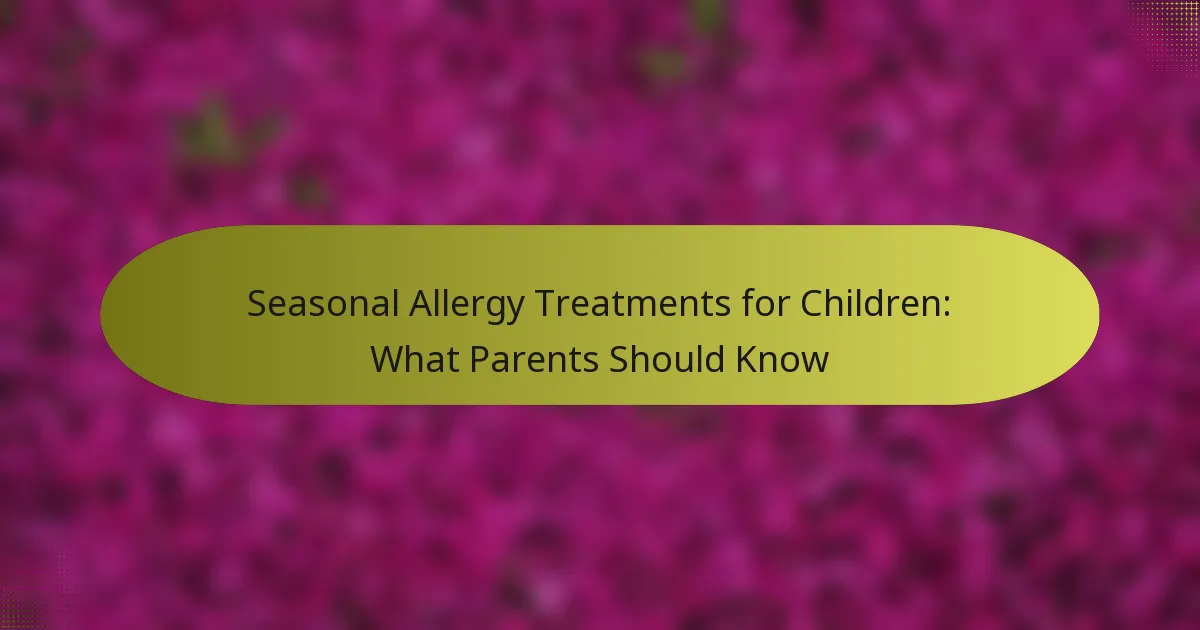 Seasonal Allergy Treatments for Children: What Parents Should Know